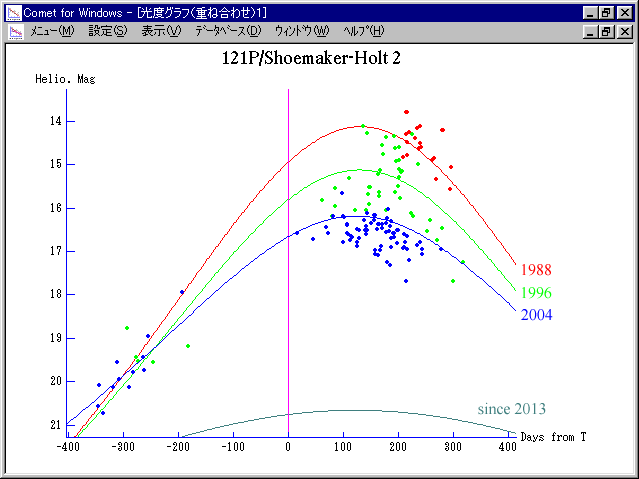 Comet for Windows - [光度グラフ(重ね合わせ)1]

メニュー(M) 設定(S) 表示(V) データベース(D) ウィンドウ(W) ヘルプ(H)

121P/Shoemaker-Holt 2

Helio. Mag

14
15
16
17
18
19
20
21

1988
1996
2004
since 2013

-400 -300 -200 -100 0 100 200 300 400

Days from T